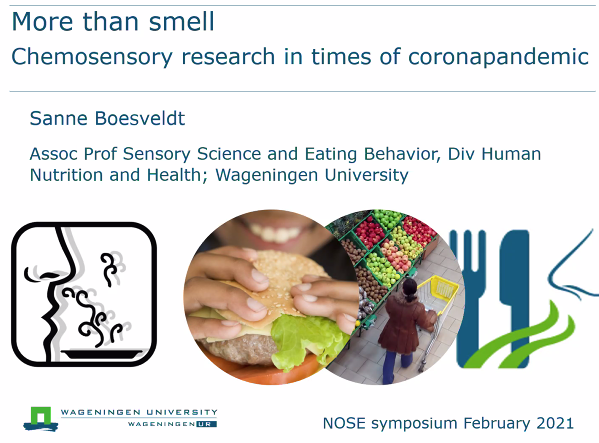 More than smell

Chemosensory research in times of coronapandemic

Sanne Boesveldt

Assoc Prof Sensory Science and Eating Behavior, Div Human Nutrition and Health; Wageningen University

WAGENINGEN UNIVERSITY
WAGENINGEN UR

NOSE symposium February 2021